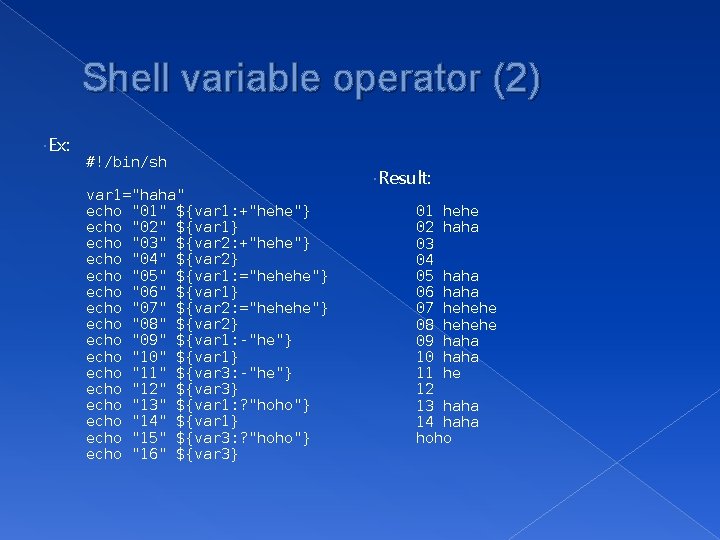 Shell variable operator (2)

Ex:

#!/bin/sh

var1="haha"
echo "01" ${var1:+"hehe"}
echo "02" ${var1}
echo "03" ${var2:+"hehe"}
echo "04" ${var2}
echo "05" ${var1:="hehehe"}
echo "06" ${var1}
echo "07" ${var2:="hehehe"}
echo "08" ${var2}
echo "09" ${var1:-"he"}
echo "10" ${var1}
echo "11" ${var3:-"he"}
echo "12" ${var3}
echo "13" ${var1:?"hoho"}
echo "14" ${var1}
echo "15" ${var3:?"hoho"}
echo "16" ${var3}

Result:

01 hehe
02 haha
03
04
05 haha
06 haha
07 hehehe
08 hehehe
09 haha
10 haha
11 he
12
13 haha
14 haha
hoho